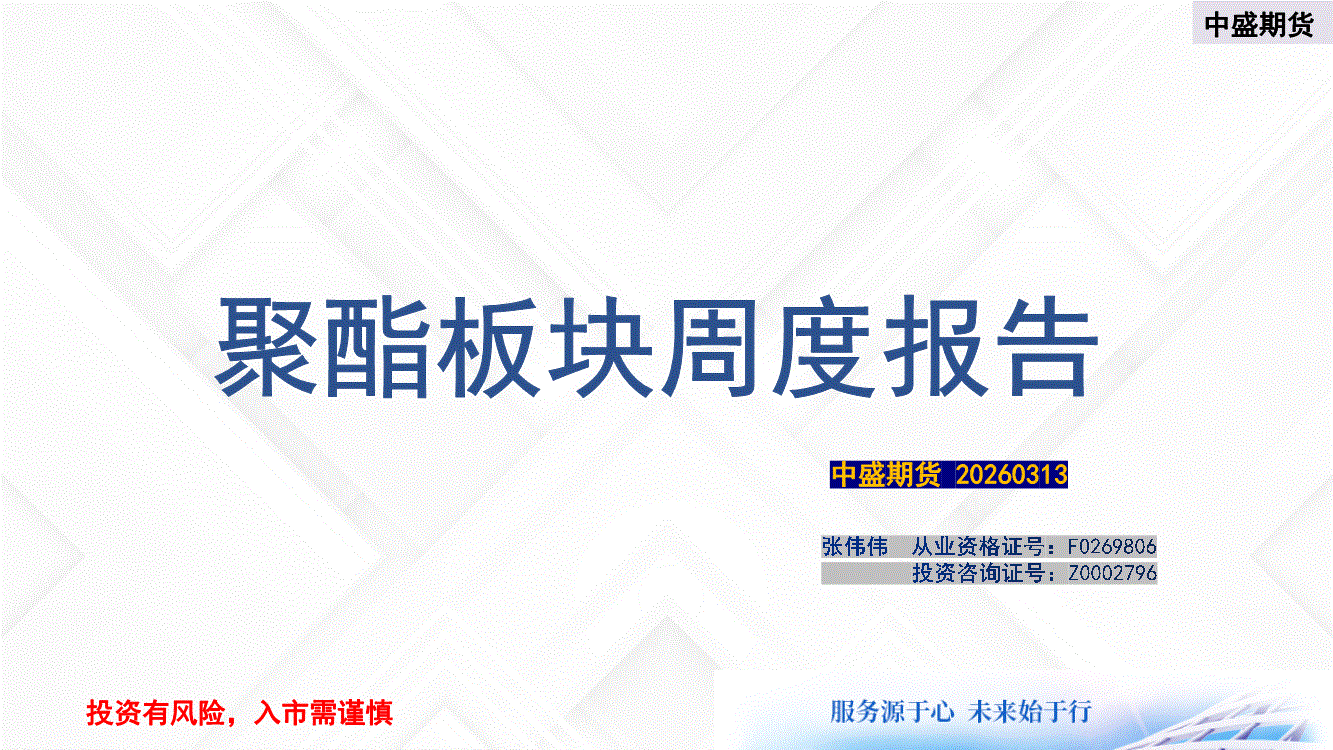 中盛期货

聚酯板块周度报告

中盛期货 20260313

张伟伟 从业资格证号：F0269806
投资咨询证号：Z0002796

投资有风险，入市需谨慎

服务源于心 未来始于行